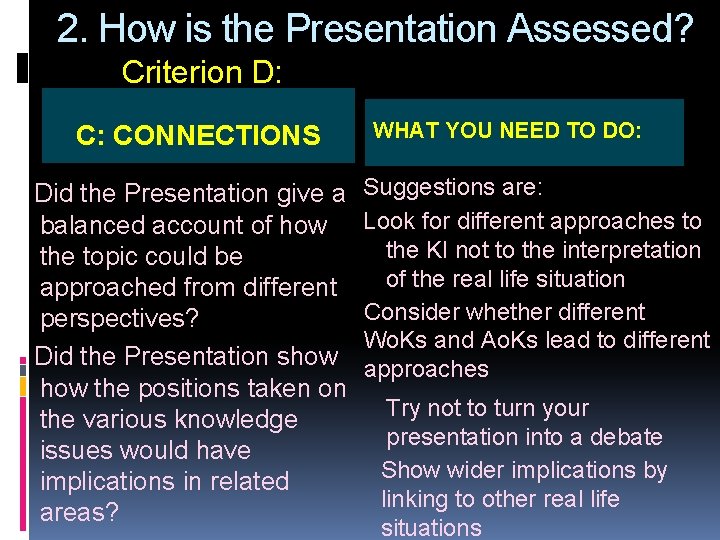 2. How is the Presentation Assessed?

Criterion D:

C: CONNECTIONS

Did the Presentation give a balanced account of how the topic could be approached from different perspectives?

Did the Presentation show how the positions taken on the various knowledge issues would have implications in related areas?

WHAT YOU NEED TO DO:

Suggestions are:

Look for different approaches to the KI not to the interpretation of the real life situation

Consider whether different WoKs and AoKs lead to different approaches

Try not to turn your presentation into a debate

Show wider implications by linking to other real life situations